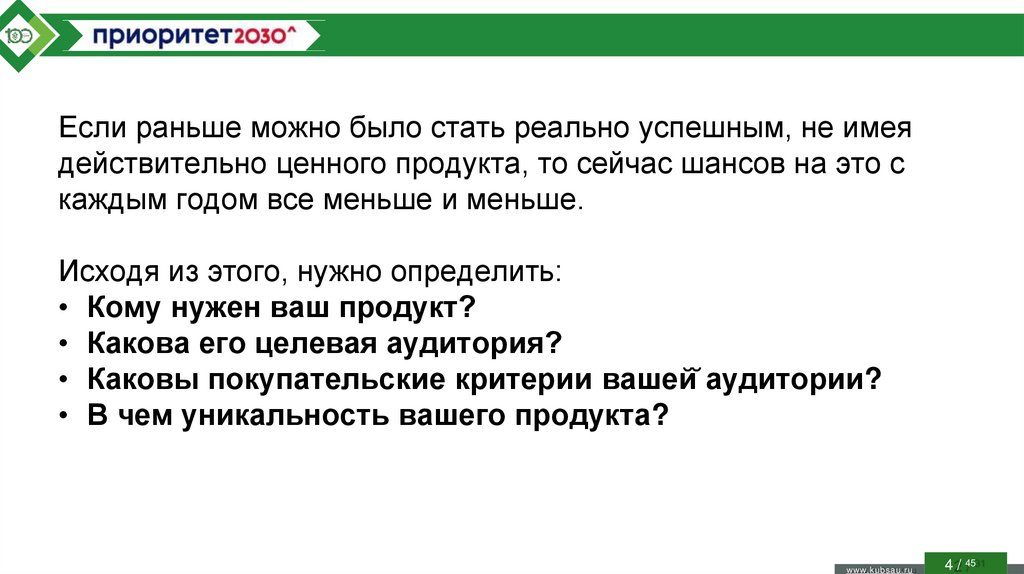 100

приоритет2030^

Если раньше можно было стать реально успешным, не имея действительно ценного продукта, то сейчас шансов на это с каждым годом все меньше и меньше.

Исходя из этого, нужно определить:
• Кому нужен ваш продукт?
• Какова его целевая аудитория?
• Каковы покупательские критерии вашей̆ аудитории?
• В чем уникальность вашего продукта?

www.kubsau.ru

4 / 45